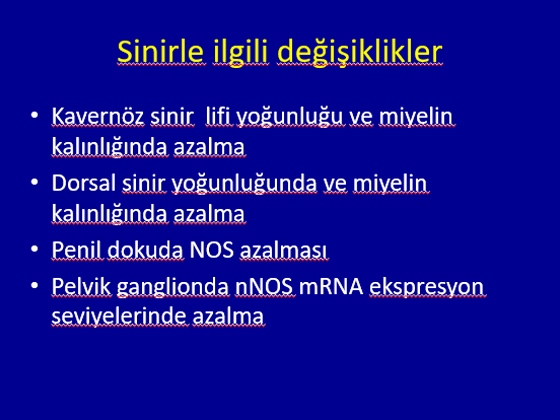 Sinirle ilgili değişiklikler

• Kavernöz sinir lifi yoğunluğu ve miyelin kalınlığında azalma

• Dorsal sinir yoğunluğunda ve miyelin kalınlığında azalma

• Penil dokuda NOS azalması

• Pelvik ganglionda nNOS mRNA ekspresyon seviyelerinde azalma